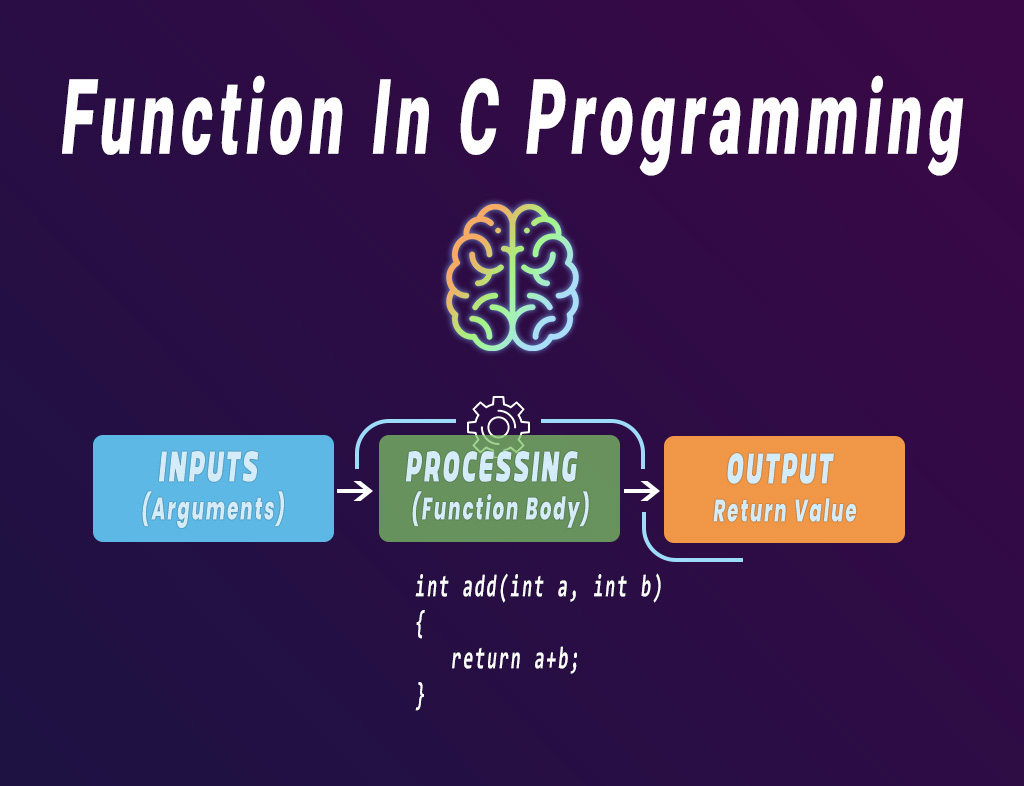 Function In C Programming

INPUTS
(Arguments)

PROCESSING
(Function Body)

OUTPUT
Return Value

int add(int a, int b)
{
return a+b;
}